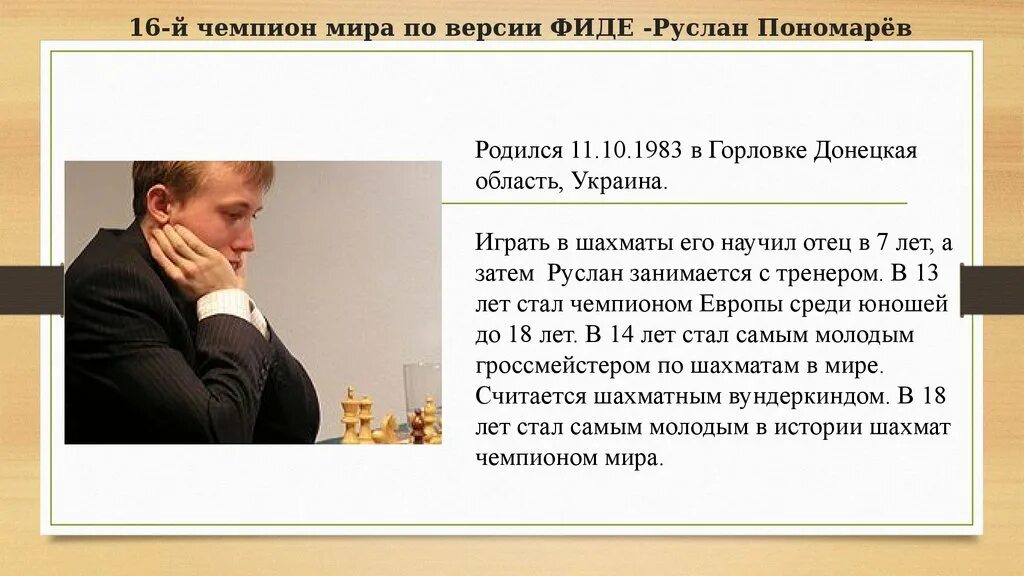 16-й чемпион мира по версии ФИДЕ -Руслан Пономарёв

Родился 11.10.1983 в Горловке Донецкая область, Украина.

Играть в шахматы его научил отец в 7 лет, а затем Руслан занимается с тренером. В 13 лет стал чемпионом Европы среди юношей до 18 лет. В 14 лет стал самым молодым гроссмейстером по шахматам в мире. Считается шахматным вундеркиндом. В 18 лет стал самым молодым в истории шахмат чемпионом мира.